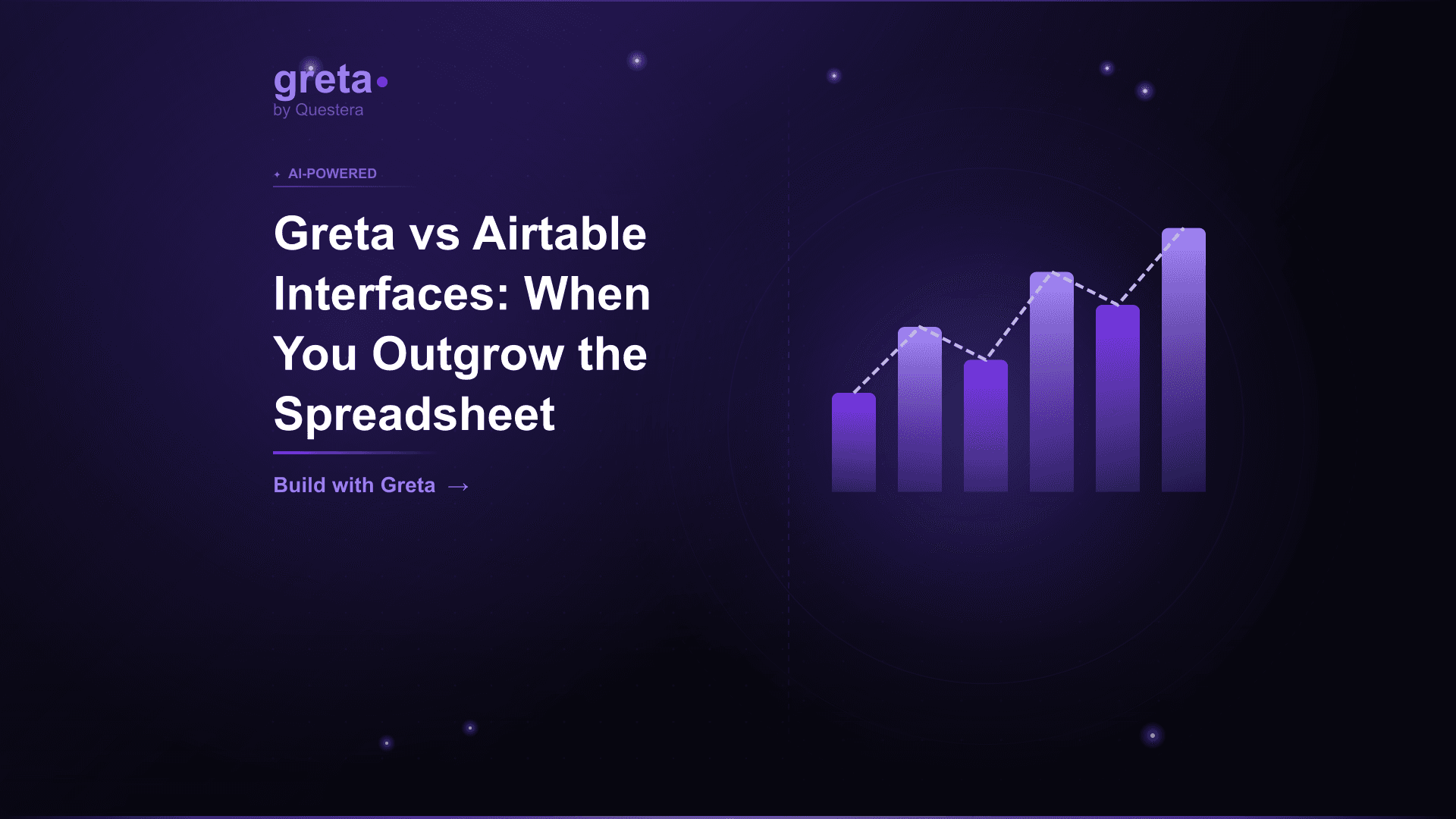 greta
by Questera

AI-POWERED

Greta vs Airtable Interfaces: When You Outgrow the Spreadsheet

Build with Greta →